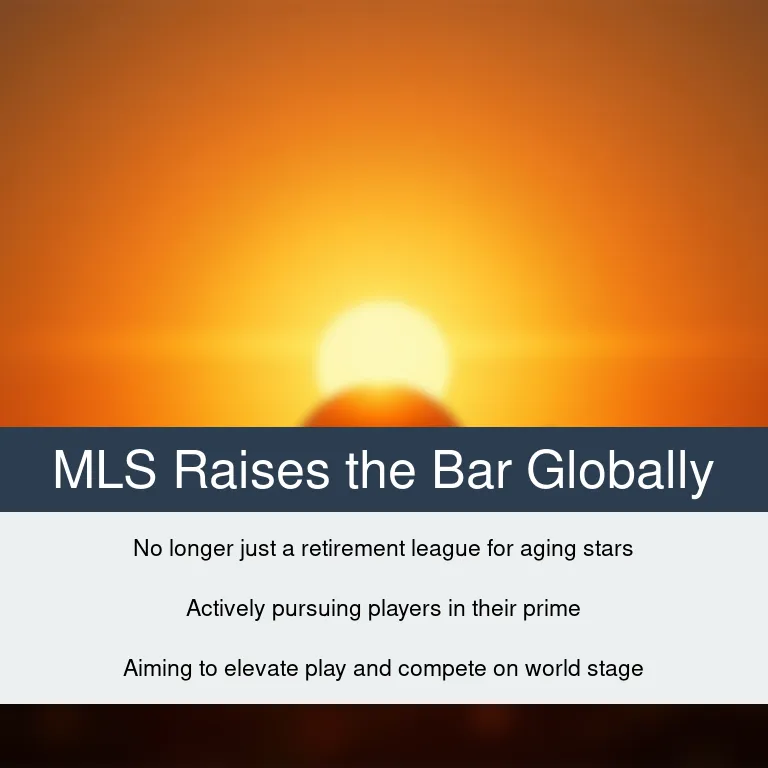 MLS Raises the Bar Globally

No longer just a retirement league for aging stars

Actively pursuing players in their prime

Aiming to elevate play and compete on world stage